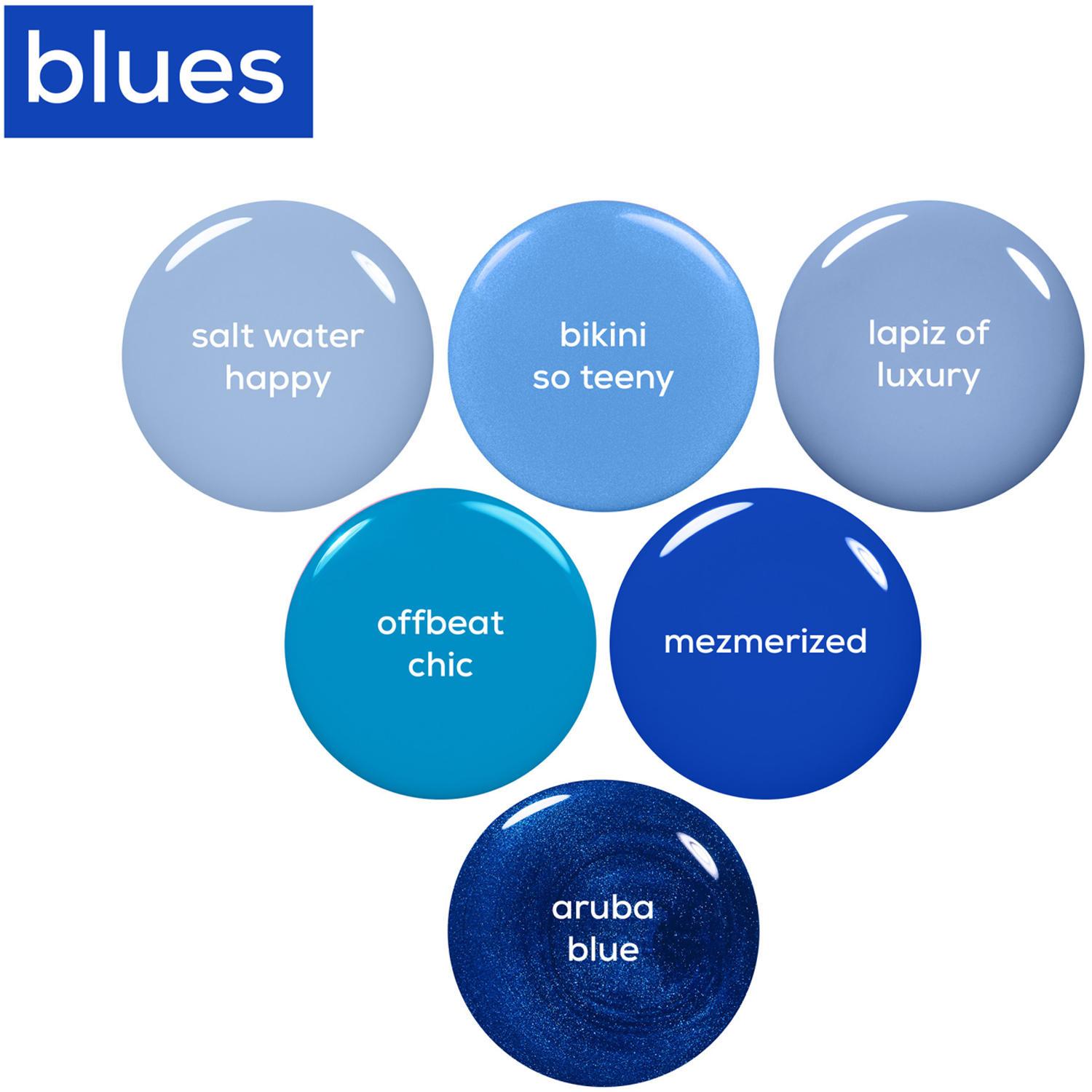 blues

salt water happy

bikini so teeny

lapiz of luxury

offbeat chic

mezmerized

aruba blue